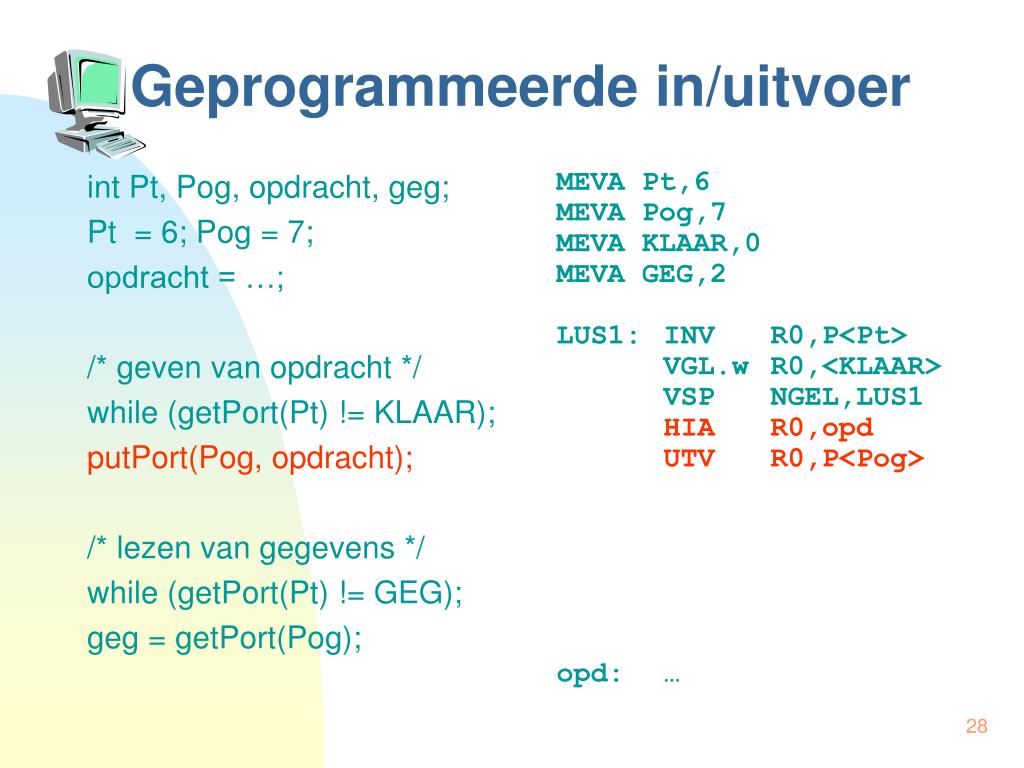 Geprogrammeerde in/uitvoer

int Pt, Pog, opdracht, geg;
Pt = 6; Pog = 7;
opdracht = …;

/* geven van opdracht */
while (getPort(Pt) != KLAAR);
putPort(Pog, opdracht);

/* lezen van gegevens */
while (getPort(Pt) != GEG);
geg = getPort(Pog);

MEVA Pt,6
MEVA Pog,7
MEVA KLAAR,0
MEVA GEG,2

LUS1: INV R0,P<Pt>
VGL.w R0,<KLAAR>
VSP NGEL,LUS1
HIA R0,opd
UTV R0,P<Pog>

opd: …

28